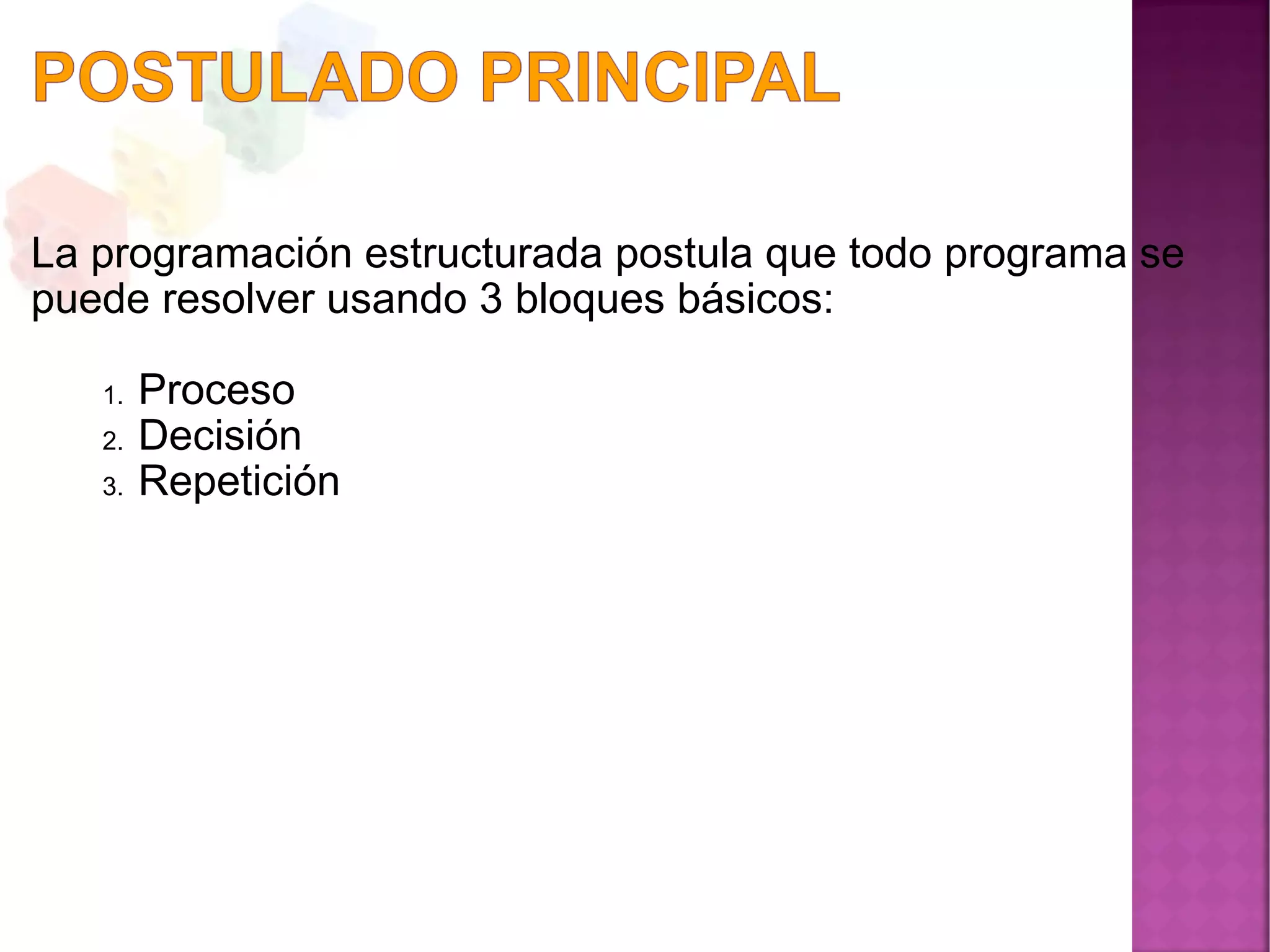 POSTULADO PRINCIPAL

La programación estructurada postula que todo programa se puede resolver usando 3 bloques básicos:

1. Proceso
2. Decisión
3. Repetición